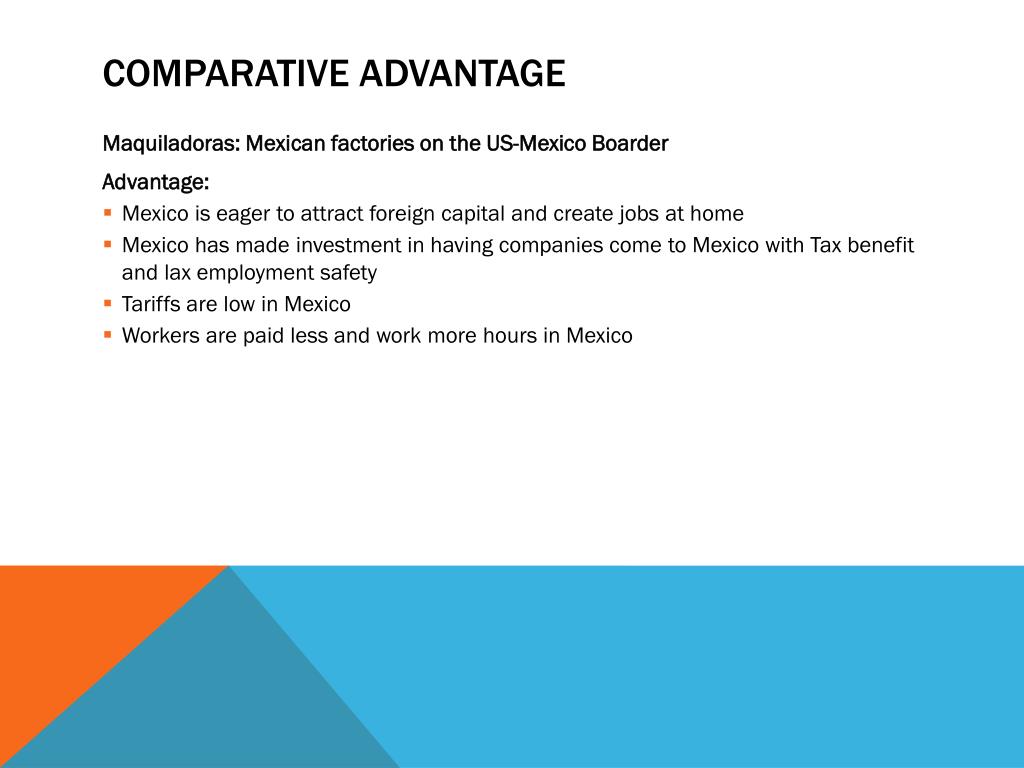 COMPARATIVE ADVANTAGE

Maquiladoras: Mexican factories on the US-Mexico Boarder

Advantage:

- Mexico is eager to attract foreign capital and create jobs at home
- Mexico has made investment in having companies come to Mexico with Tax benefit and lax employment safety
- Tariffs are low in Mexico
- Workers are paid less and work more hours in Mexico